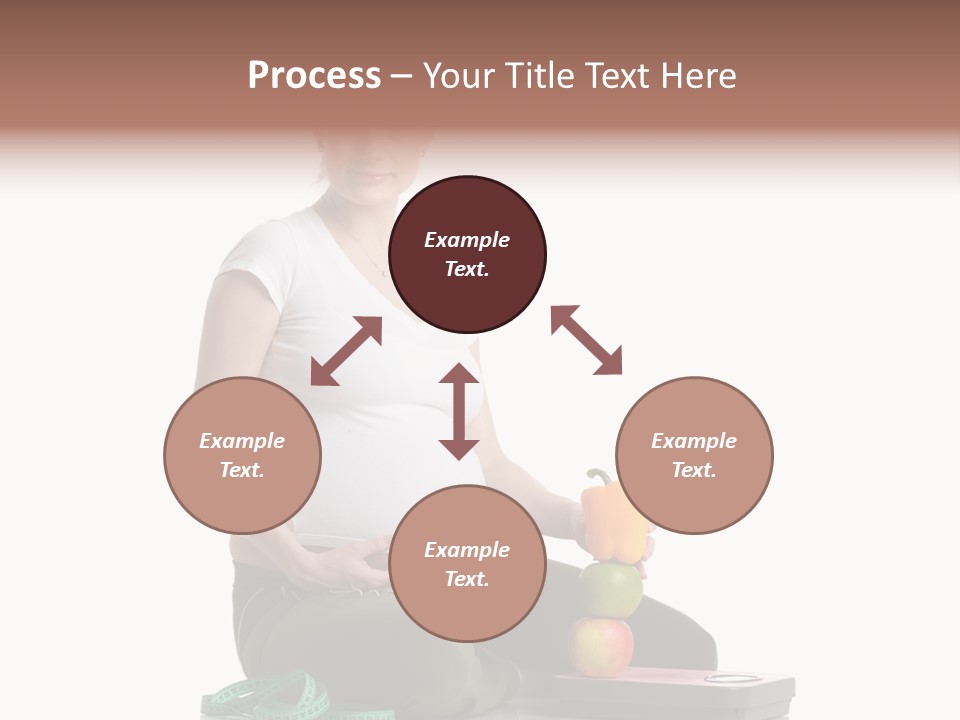 Process – Your Title Text Here

Example Text.

Example Text.

Example Text.

Example Text.